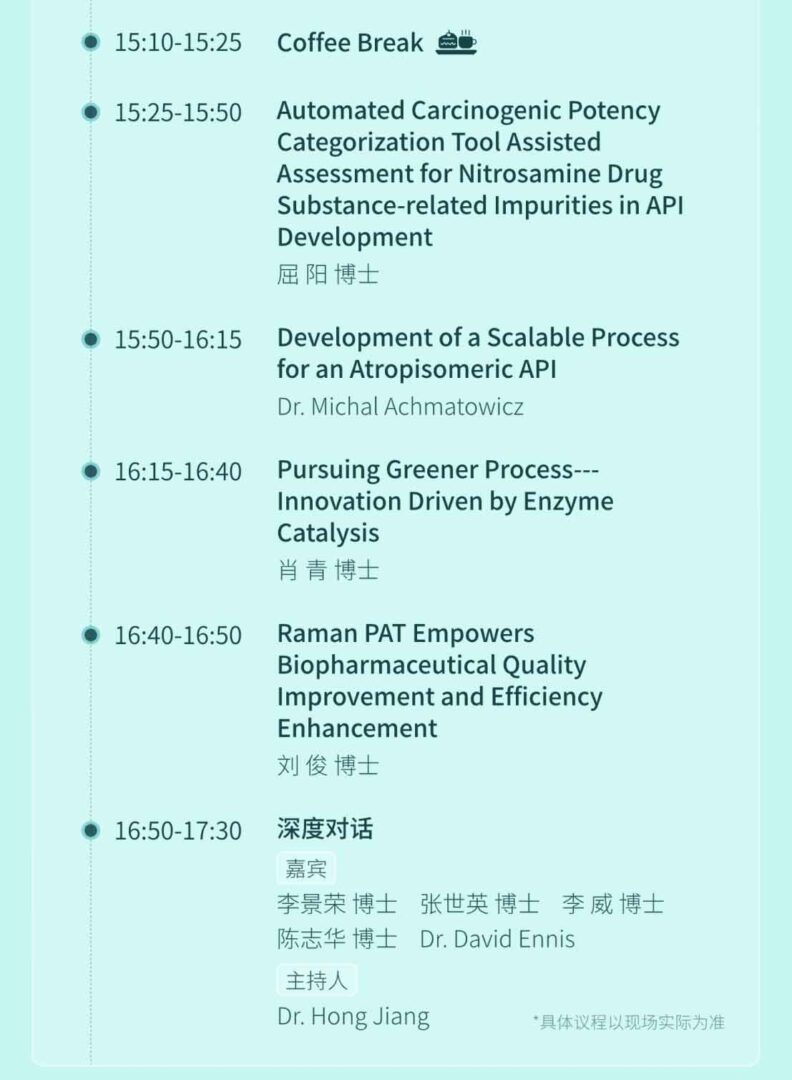 15:10-15:25 Coffee Break

15:25-15:50 Automated Carcinogenic Potency Categorization Tool Assisted Assessment for Nitrosamine Drug Substance-related Impurities in API Development
屈 阳 博士

15:50-16:15 Development of a Scalable Process for an Atropisomeric API
Dr. Michal Achmatowicz

16:15-16:40 Pursuing Greener Process---Innovation Driven by Enzyme Catalysis
肖 青 博士

16:40-16:50 Raman PAT Empowers Biopharmaceutical Quality Improvement and Efficiency Enhancement
刘 俊 博士

16:50-17:30 深度对话
嘉宾
李景荣 博士 张世英 博士 李 威 博士
陈志华 博士 Dr. David Ennis
主持人
Dr. Hong Jiang

*具体议程以现场实际为准